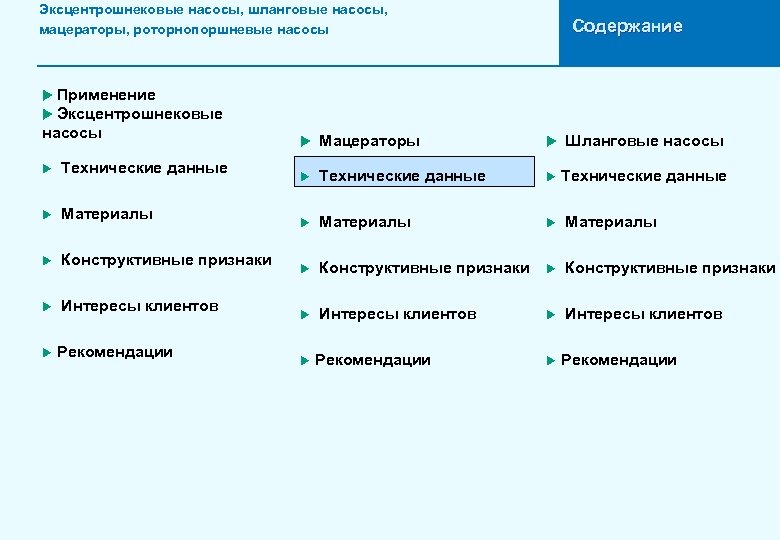 Эксцентрошнековые насосы, шланговые насосы, мацераторы, роторнопоршневые насосы

Содержание

Применение
Эксцентрошнековые насосы

Технические данные

Материалы

Конструктивные признаки

Интересы клиентов

Рекомендации

Мацераторы

Технические данные

Материалы

Конструктивные признаки

Интересы клиентов

Рекомендации

Шланговые насосы

Технические данные

Материалы

Конструктивные признаки

Интересы клиентов

Рекомендации